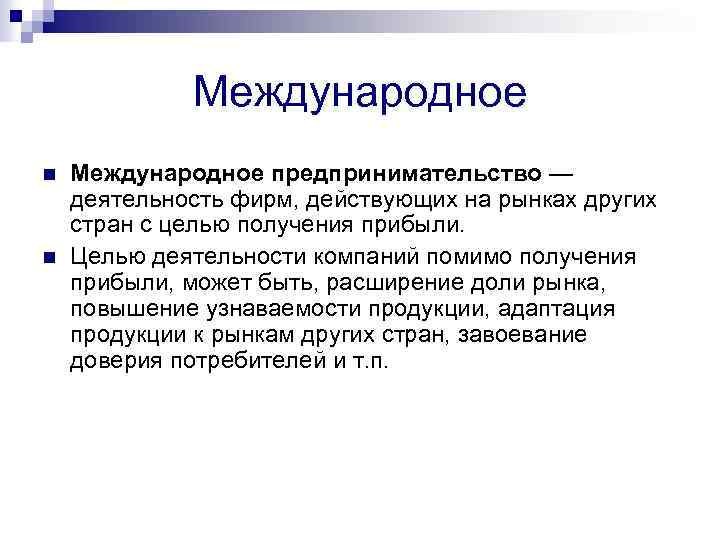 Международное

Международное предпринимательство — деятельность фирм, действующих на рынках других стран с целью получения прибыли.

Целью деятельности компаний помимо получения прибыли, может быть, расширение доли рынка, повышение узнаваемости продукции, адаптация продукции к рынкам других стран, завоевание доверия потребителей и т.п.